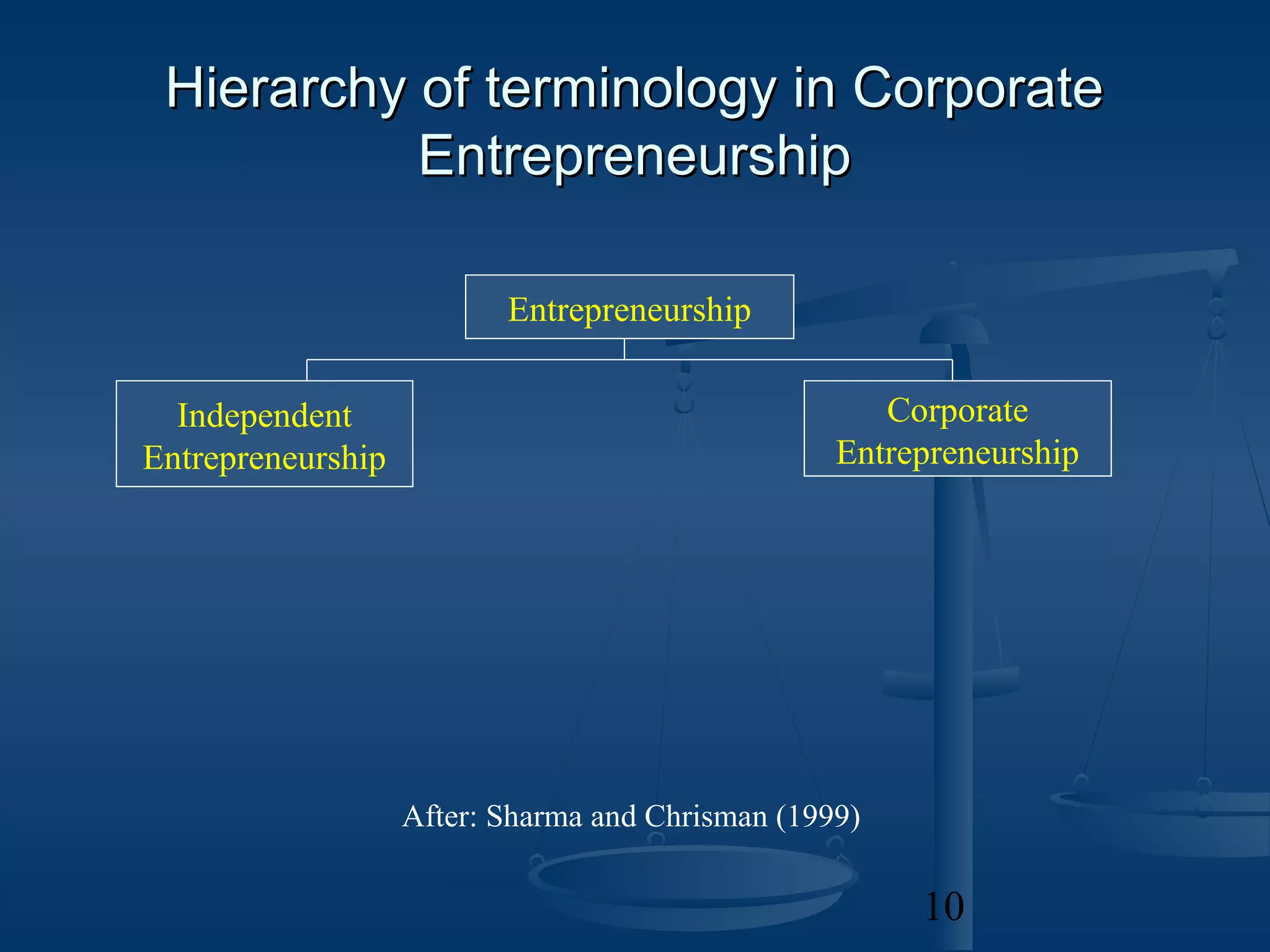 Hierarchy of terminology in Corporate Entrepreneurship

Entrepreneurship

Independent Entrepreneurship

Corporate Entrepreneurship

After: Sharma and Chrisman (1999)

10